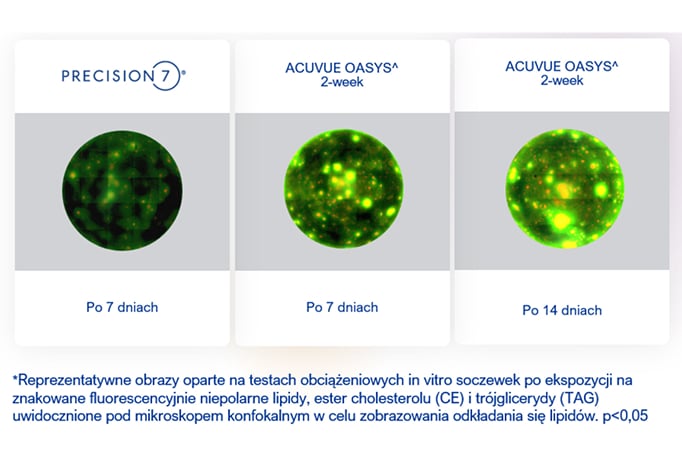 PRECISION 7®

Po 7 dniach

ACUVUE OASYS^
2-week

Po 7 dniach

ACUVUE OASYS^
2-week

Po 14 dniach

*Reprezentatywne obrazy oparte na testach obciążeniowych in vitro soczewek po ekspozycji na znakowane fluorescencyjnie niepolarne lipidy, ester cholesterolu (CE) i trójglicerydy (TAG) uwidocznione pod mikroskopem konfokalnym w celu zobrazowania odkładania się lipidów. p<0,05